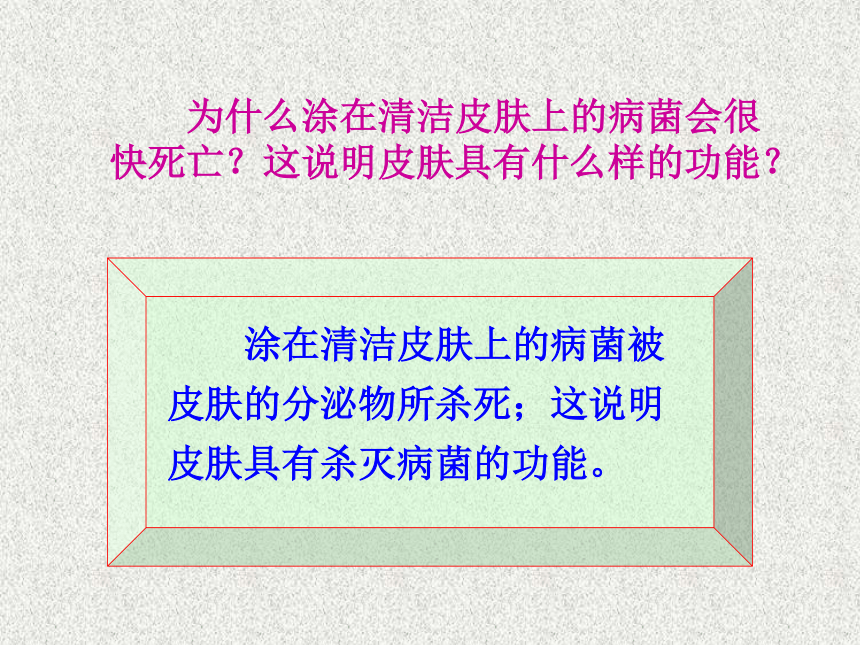 为什么涂在清洁皮肤上的病菌会很快死亡？这说明皮肤具有什么样的功能？

涂在清洁皮肤上的病菌被皮肤的分泌物所杀死；这说明皮肤具有杀灭病菌的功能。